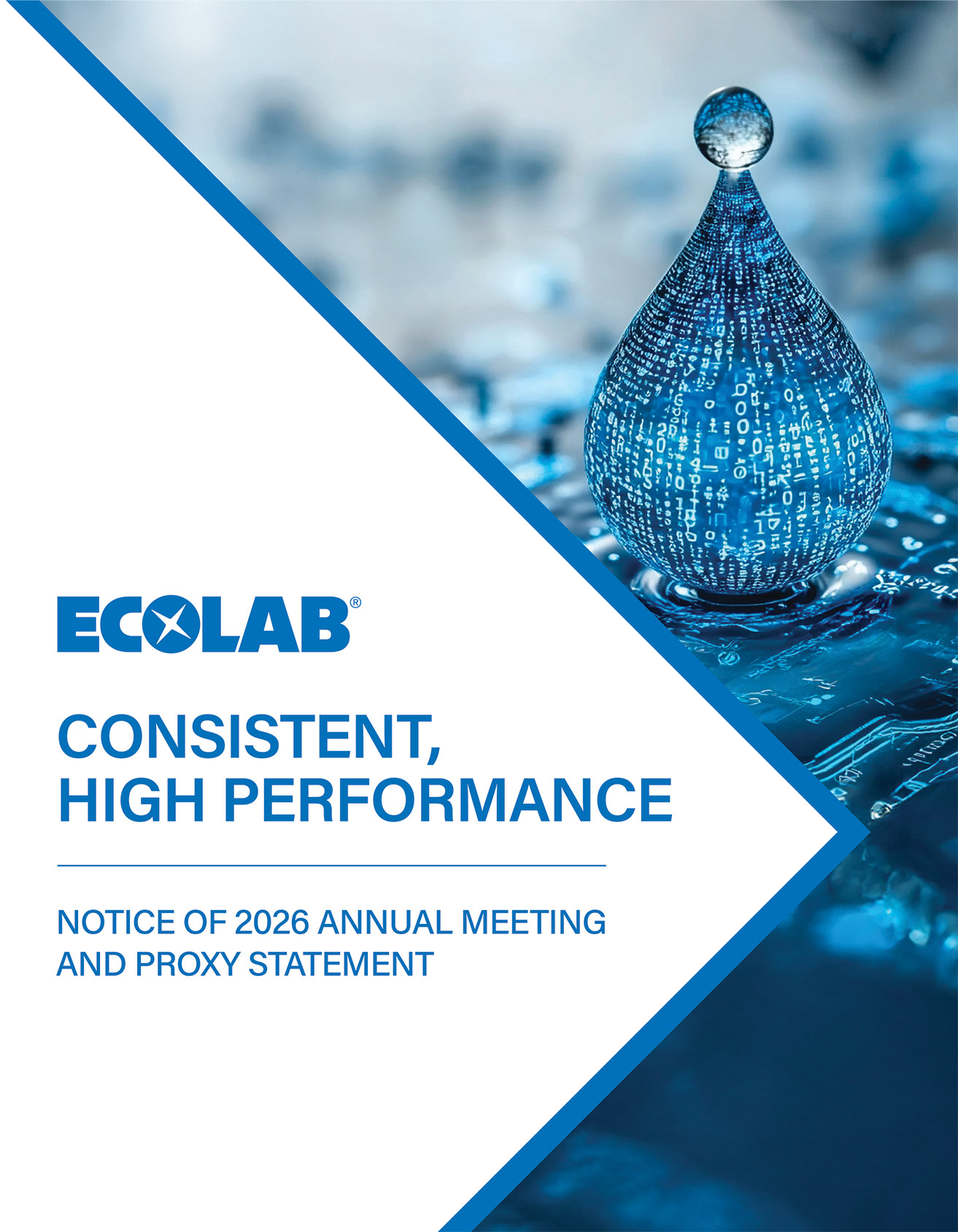 ECOLAB®

CONSISTENT, HIGH PERFORMANCE

NOTICE OF 2026 ANNUAL MEETING AND PROXY STATEMENT